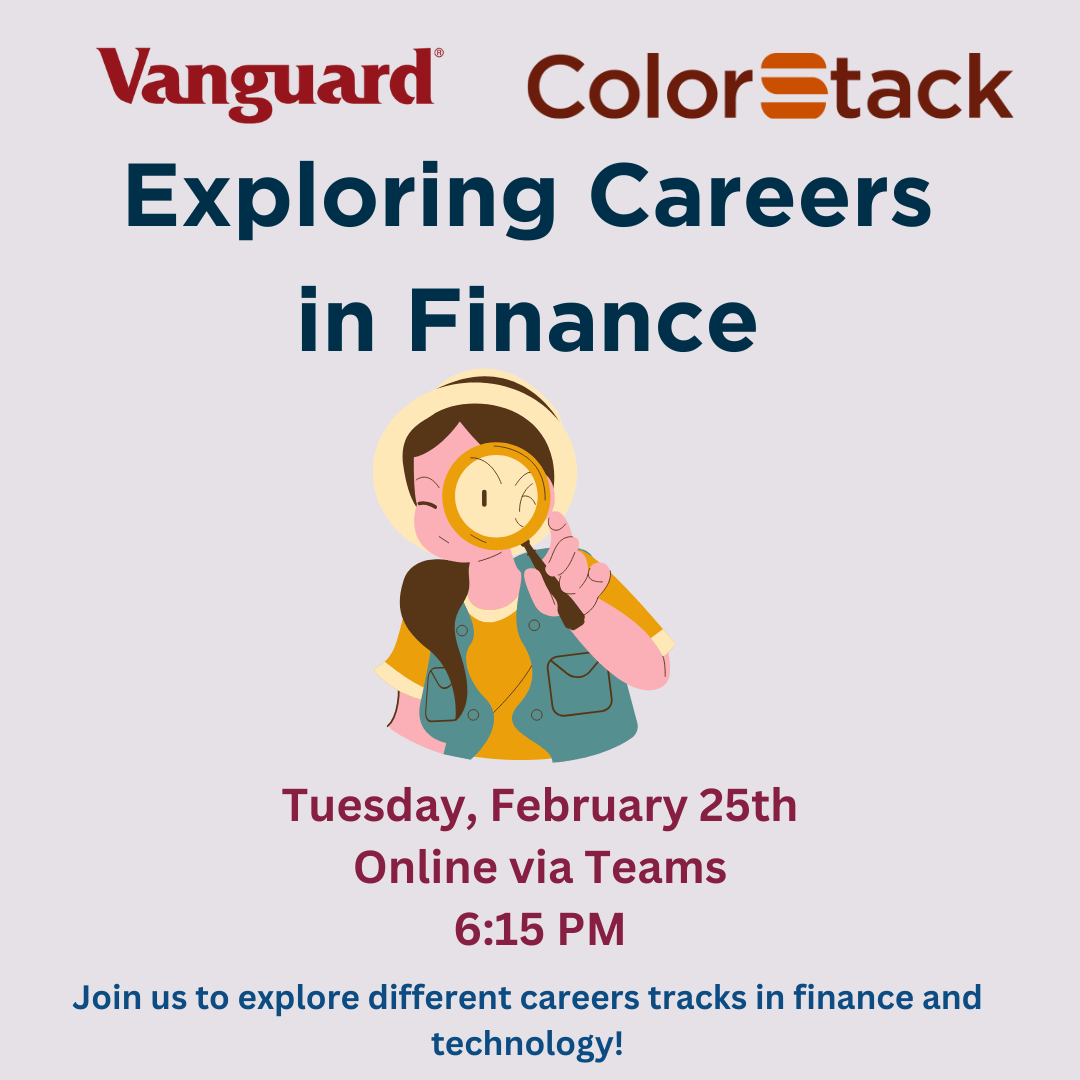 Vanguard®

ColorStack

Exploring Careers in Finance

Tuesday, February 25th
Online via Teams
6:15 PM

Join us to explore different careers tracks in finance and technology!